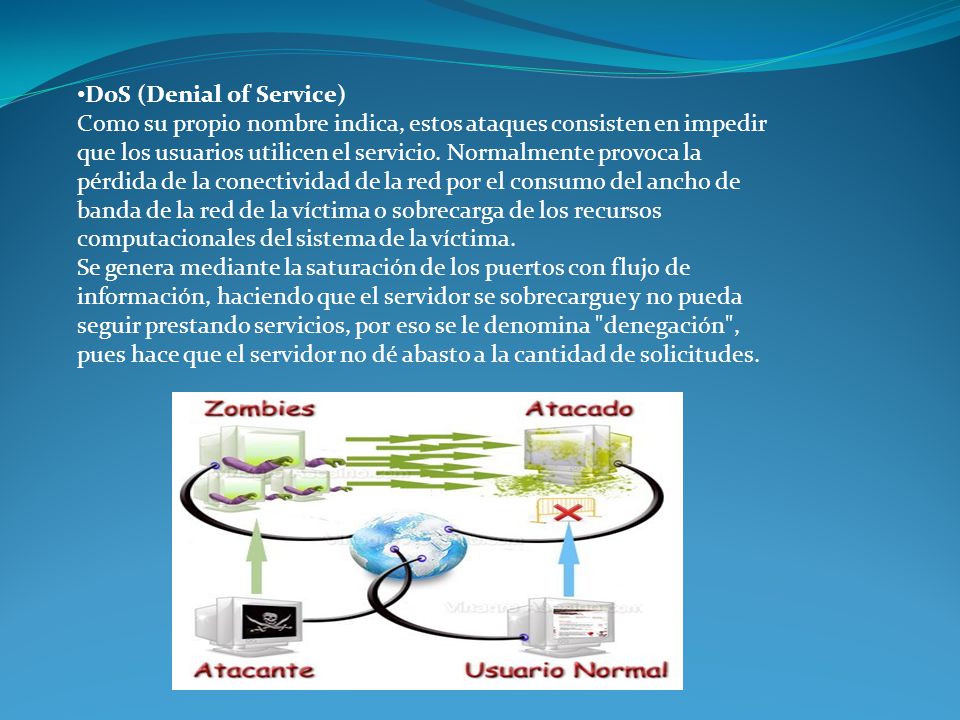 •DoS (Denial of Service)
Como su propio nombre indica, estos ataques consisten en impedir que los usuarios utilicen el servicio. Normalmente provoca la pérdida de la conectividad de la red por el consumo del ancho de banda de la red de la víctima o sobrecarga de los recursos computacionales del sistema de la víctima.
Se genera mediante la saturación de los puertos con flujo de información, haciendo que el servidor se sobrecargue y no pueda seguir prestando servicios, por eso se le denomina "denegación", pues hace que el servidor no dé abasto a la cantidad de solicitudes.

Zombies
Atacado
Atacante
Usuario Normal